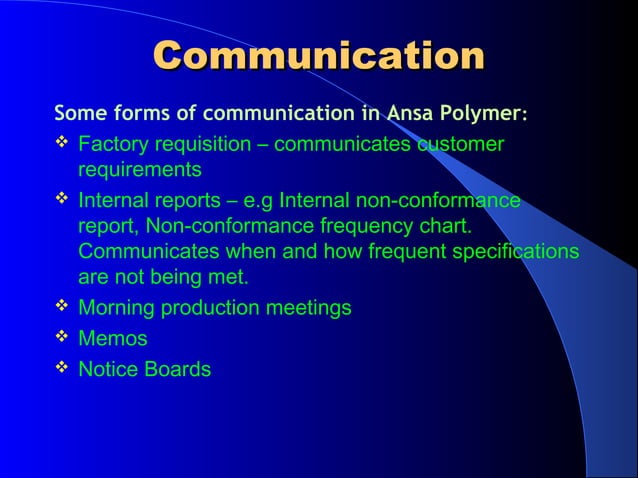 Communication

Some forms of communication in Ansa Polymer:

❖ Factory requisition – communicates customer requirements

❖ Internal reports – e.g Internal non-conformance report, Non-conformance frequency chart. Communicates when and how frequent specifications are not being met.

❖ Morning production meetings

❖ Memos

❖ Notice Boards